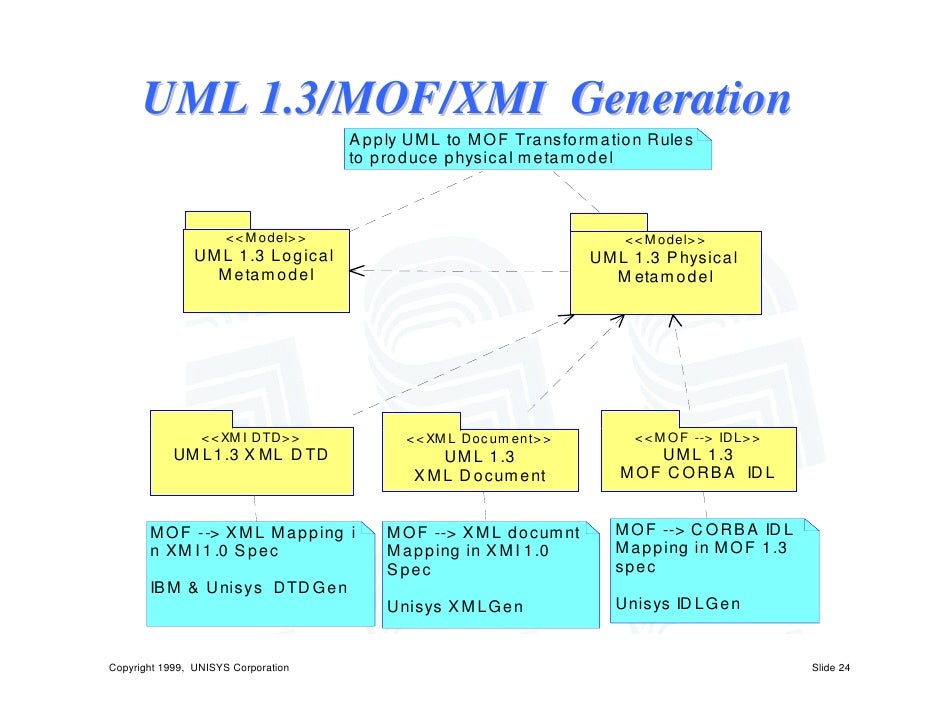 UML 1.3/MOF/XMI Generation

Apply UML to MOF Transformation Rules to produce physical metamodel

<<Model>>
UML 1.3 Logical Metamodel

<<Model>>
UML 1.3 Physical Metamodel

<<XMI DTD>>
UML1.3 XML DTD

<<XML Document>>
UML 1.3
XML Document

<<MOF --> IDL>>
UML 1.3
MOF CORBA IDL

MOF --> XML Mapping in XMI 1.0 Spec

IBM & Unisys DTDGen

MOF --> XML documnt Mapping in XMI 1.0 Spec

Unisys XMLGen

MOF --> CORBA IDL Mapping in MOF 1.3 spec

Unisys IDLGen

Copyright 1999, UNISYS Corporation

Slide 24